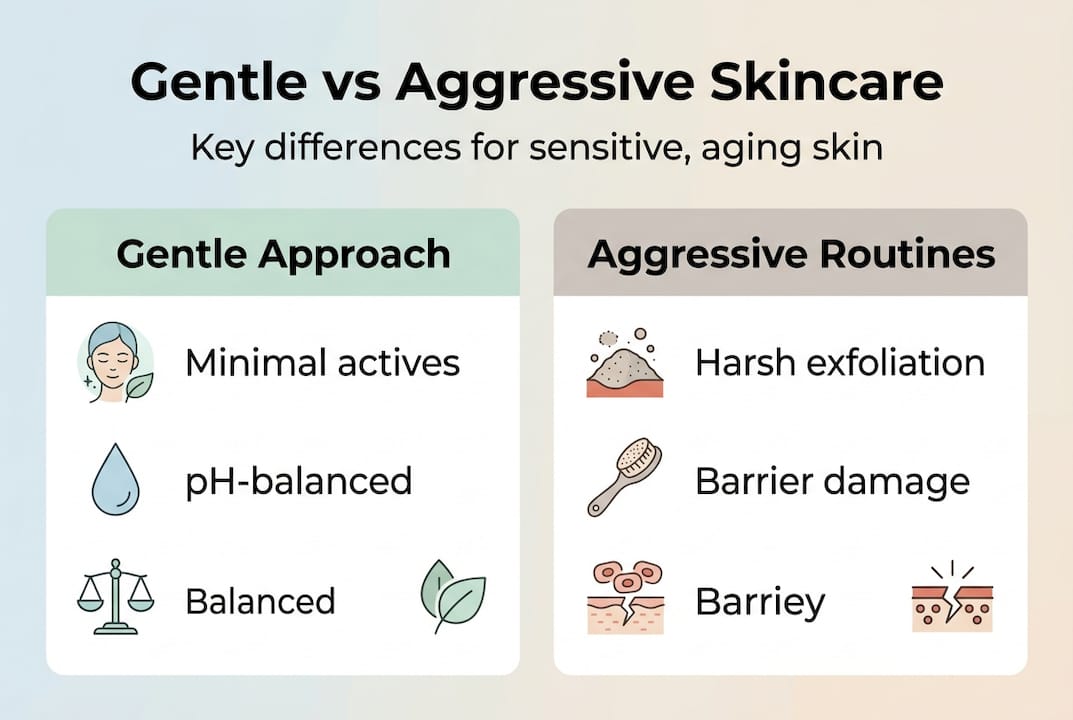 Gentle vs Aggressive Skincare

Key differences for sensitive, aging skin

Gentle Approach

Minimal actives

pH-balanced

Balanced

Aggressive Routines

Harsh exfoliation

Barrier damage

Barriey